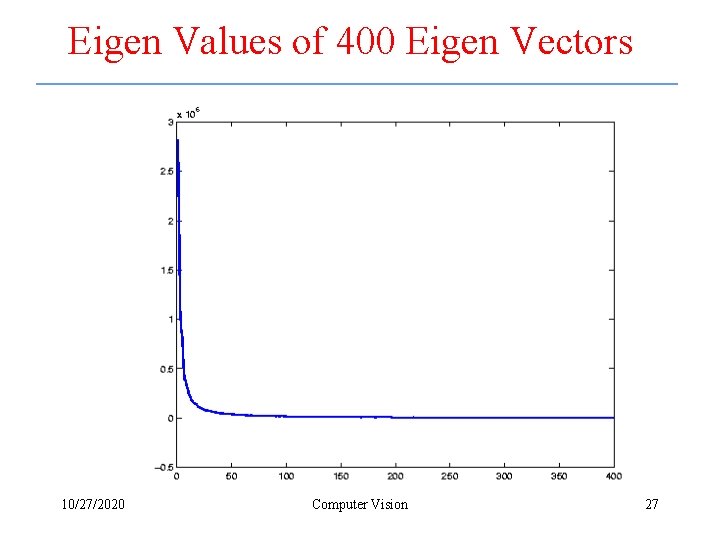 Eigen Values of 400 Eigen Vectors

$\times 10^6$

3
2.5
2
1.5
1
0.5
0
−0.5

0 50 100 150 200 250 300 350 400

10/27/2020 Computer Vision 27